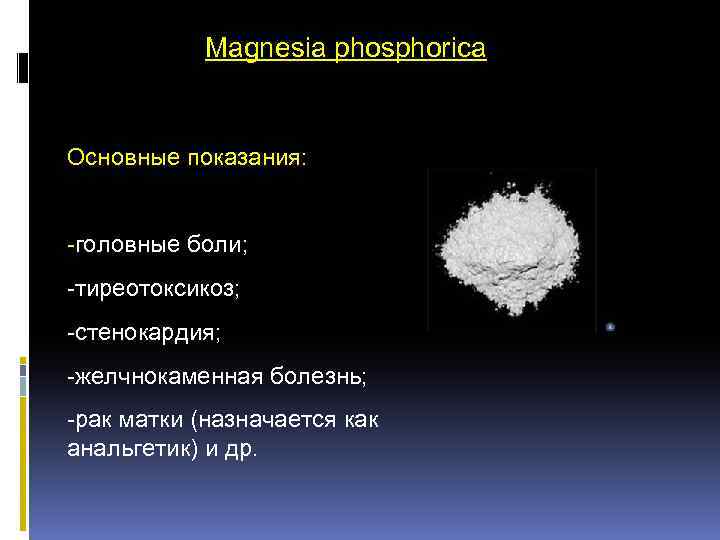 Magnesia phosphorica

Основные показания:

-головные боли;

-тиреотоксикоз;

-стенокардия;

-желчнокаменная болезнь;

-рак матки (назначается как анальгетик) и др.